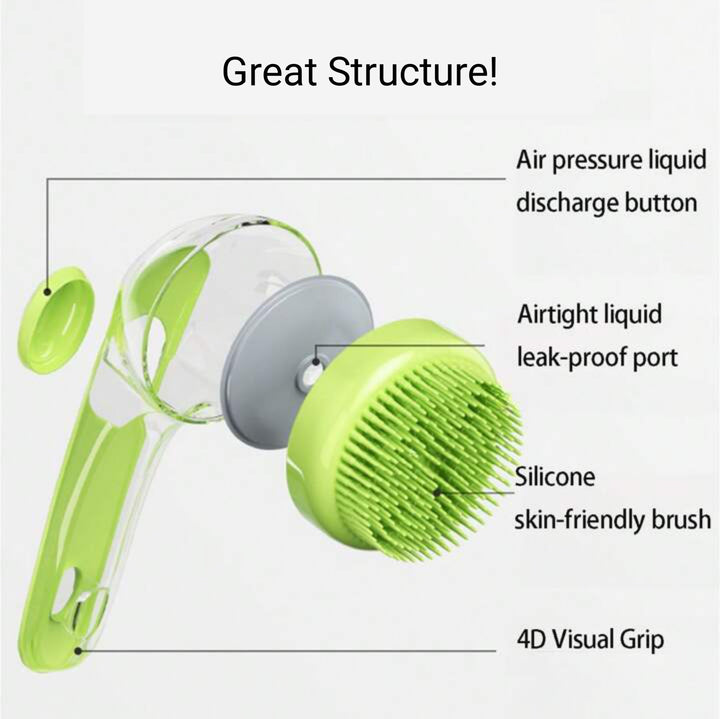 Great Structure!

Air pressure liquid discharge button

Airtight liquid leak-proof port

Silicone skin-friendly brush

4D Visual Grip